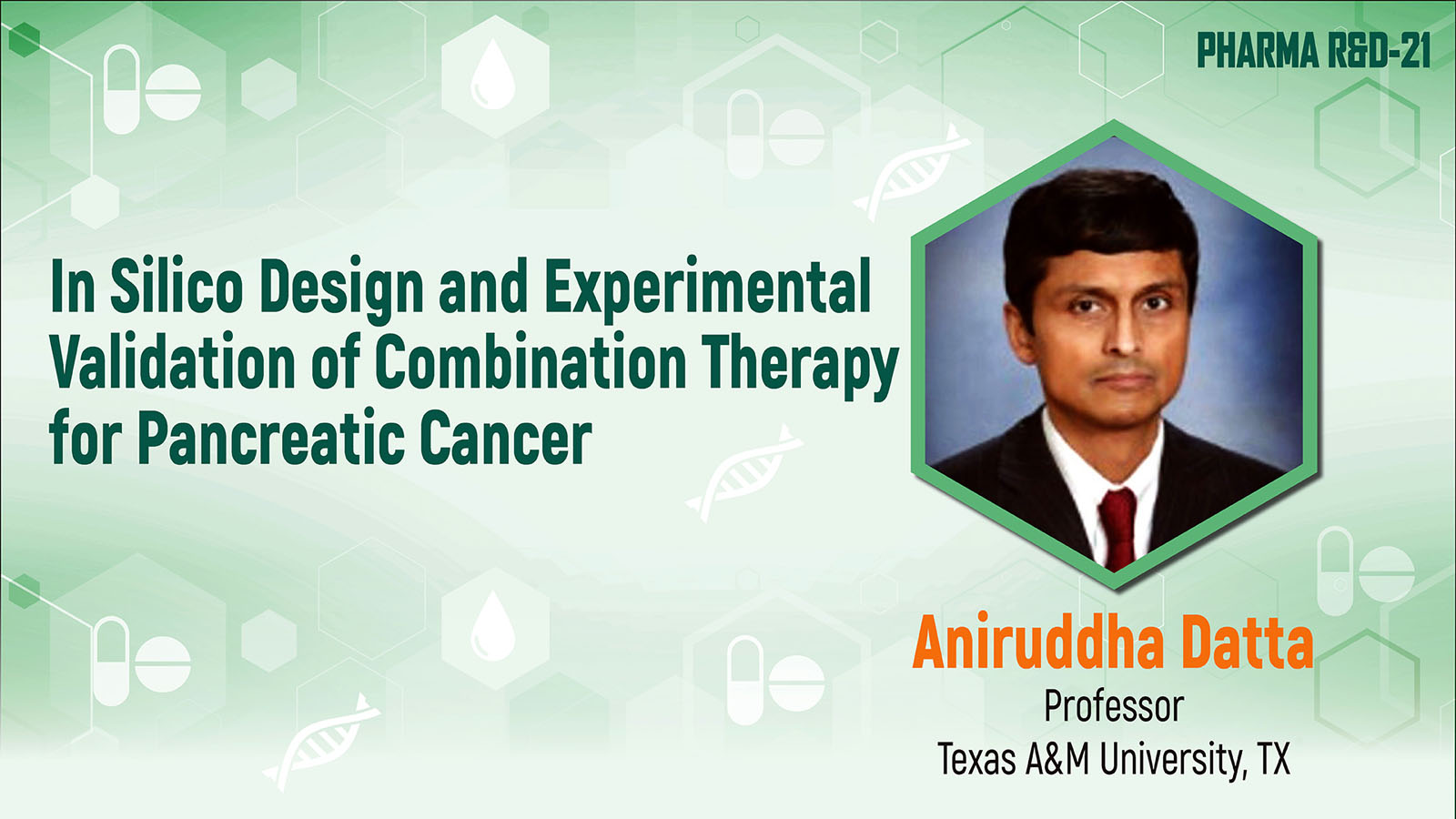 PHARMA R&D-21

In Silico Design and Experimental Validation of Combination Therapy for Pancreatic Cancer

Aniruddha Datta
Professor
Texas A&M University, TX